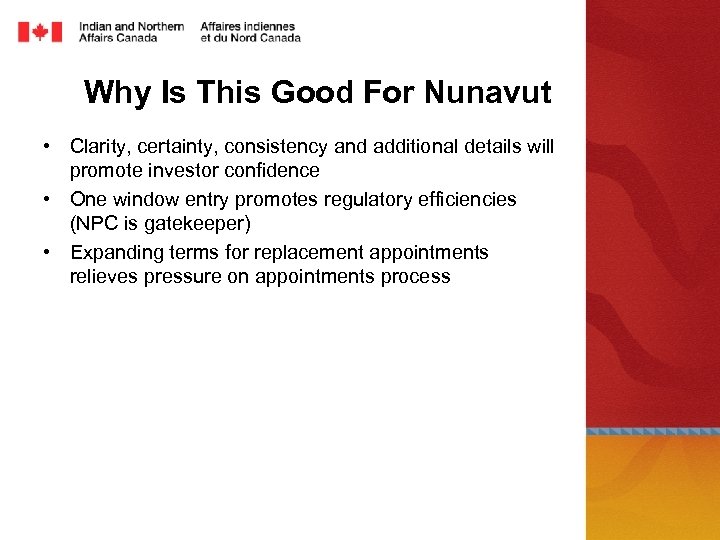 Indian and Northern Affairs Canada
Affaires indiennes et du Nord Canada

Why Is This Good For Nunavut

• Clarity, certainty, consistency and additional details will promote investor confidence
• One window entry promotes regulatory efficiencies (NPC is gatekeeper)
• Expanding terms for replacement appointments relieves pressure on appointments process